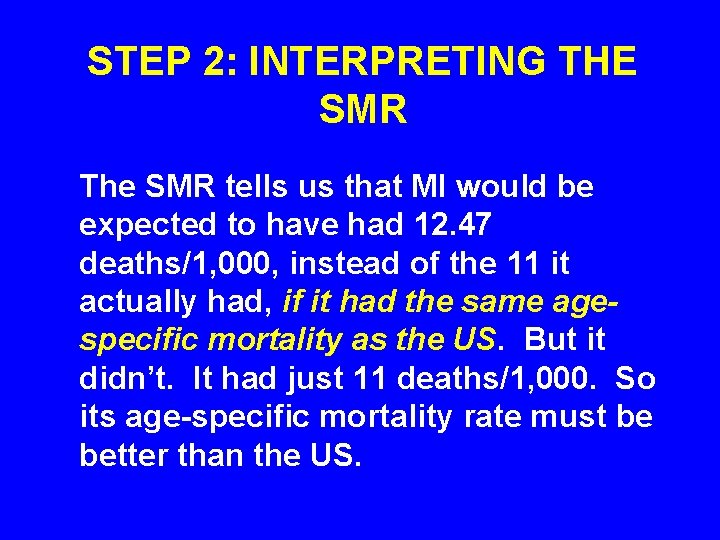 STEP 2: INTERPRETING THE SMR

The SMR tells us that MI would be expected to have had 12.47 deaths/1,000, instead of the 11 it actually had, if it had the same age-specific mortality as the US. But it didn’t. It had just 11 deaths/1,000. So its age-specific mortality rate must be better than the US.